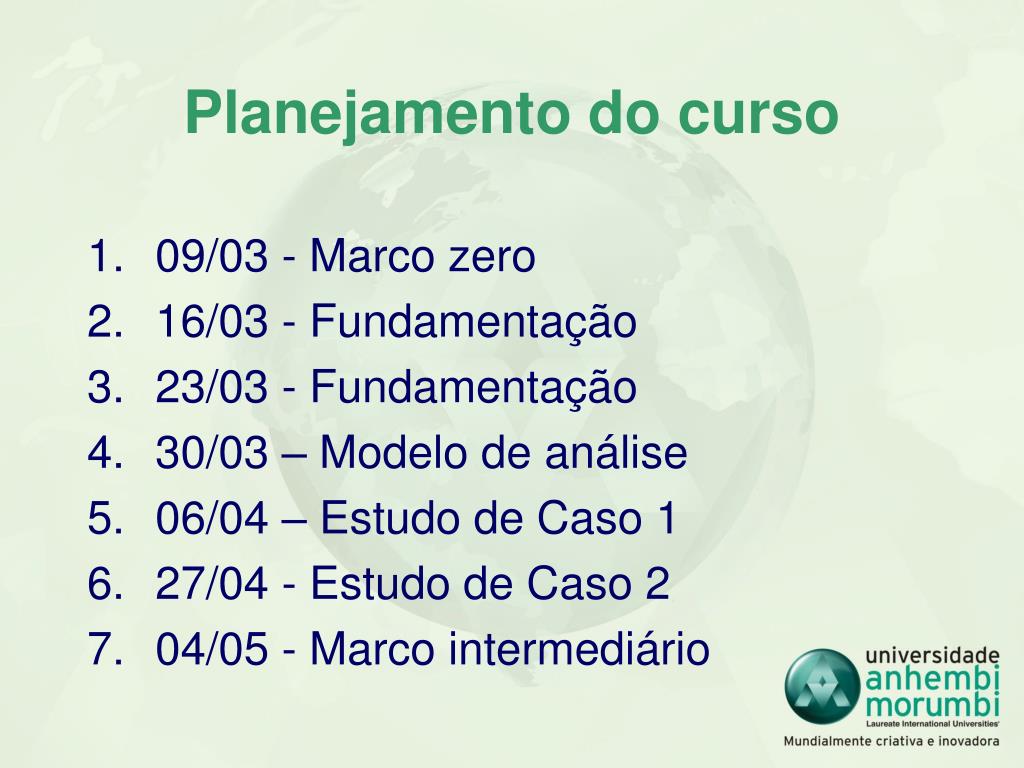 Planejamento do curso

1. 09/03 - Marco zero
2. 16/03 - Fundamentação
3. 23/03 - Fundamentação
4. 30/03 – Modelo de análise
5. 06/04 – Estudo de Caso 1
6. 27/04 - Estudo de Caso 2
7. 04/05 - Marco intermediário

universidade anhembi morumbi
Laureate International Universities
Mundialmente criativa e inovadora